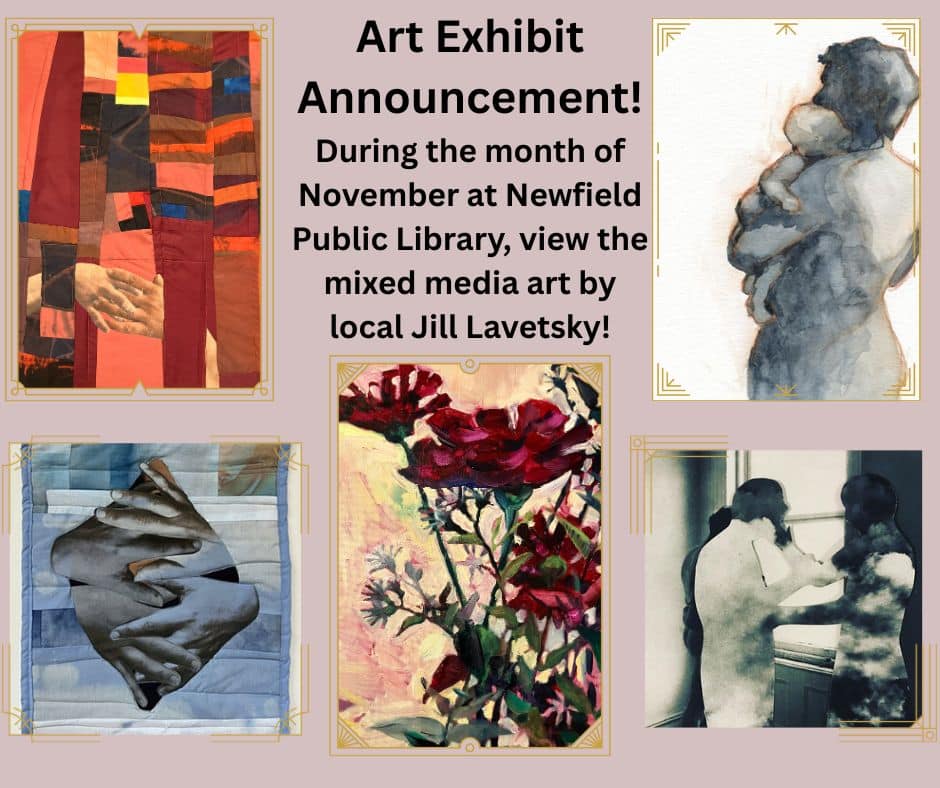 Art Exhibit Announcement!

During the month of November at Newfield Public Library, view the mixed media art by local Jill Lavetsky!